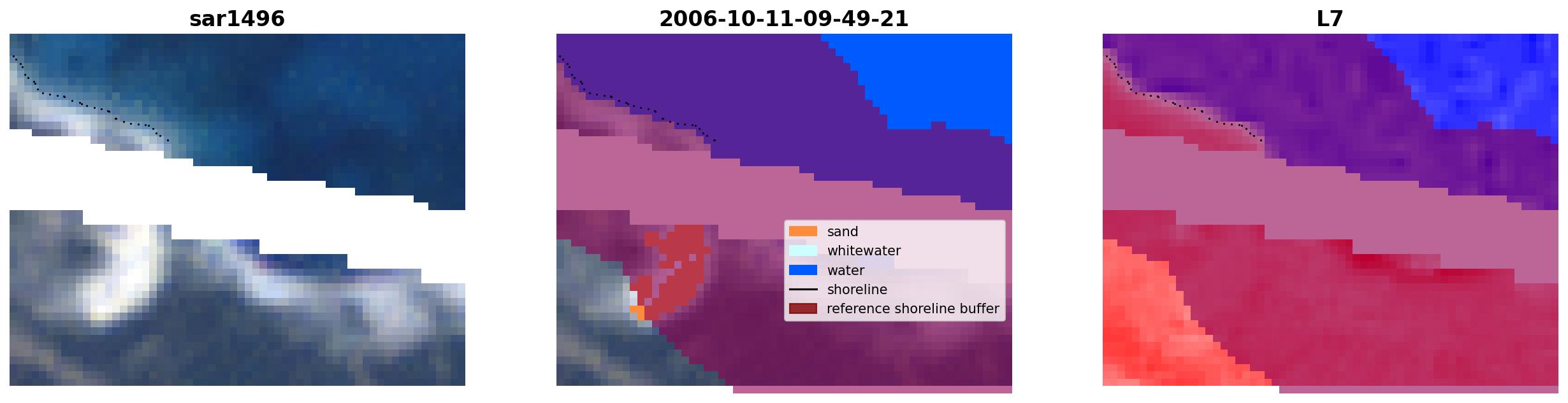 sar1496

2006-10-11-09-49-21

sand
whitewater
water
shoreline
reference shoreline buffer

L7